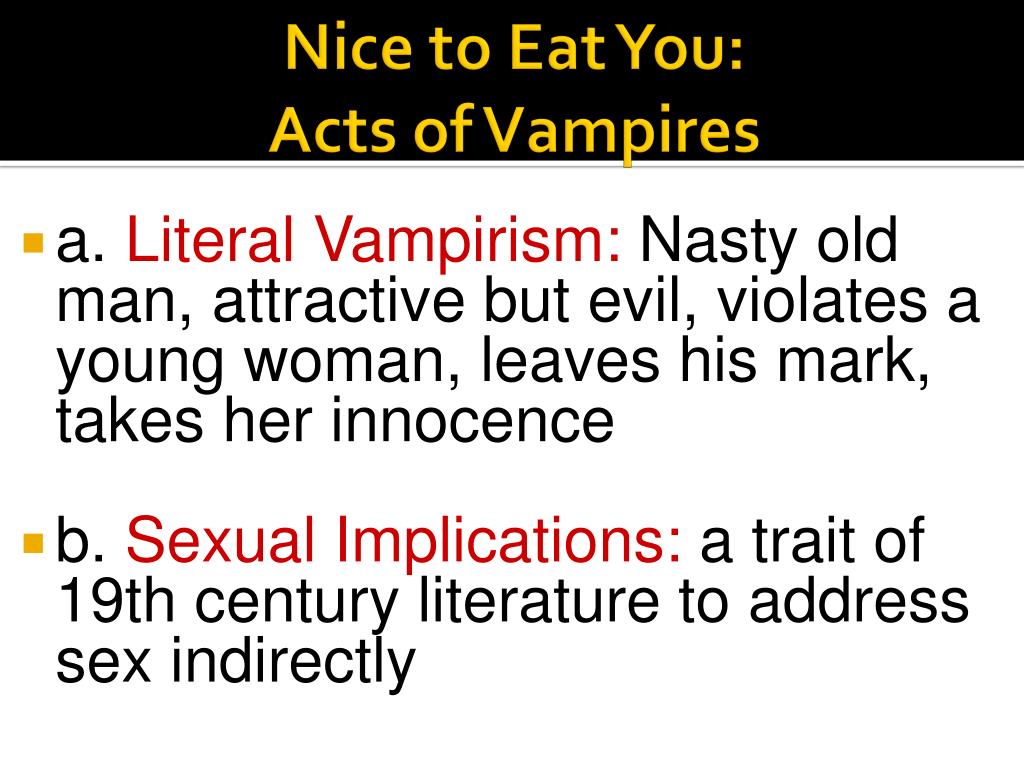 Nice to Eat You:
Acts of Vampires

a. Literal Vampirism: Nasty old man, attractive but evil, violates a young woman, leaves his mark, takes her innocence

b. Sexual Implications: a trait of 19th century literature to address sex indirectly